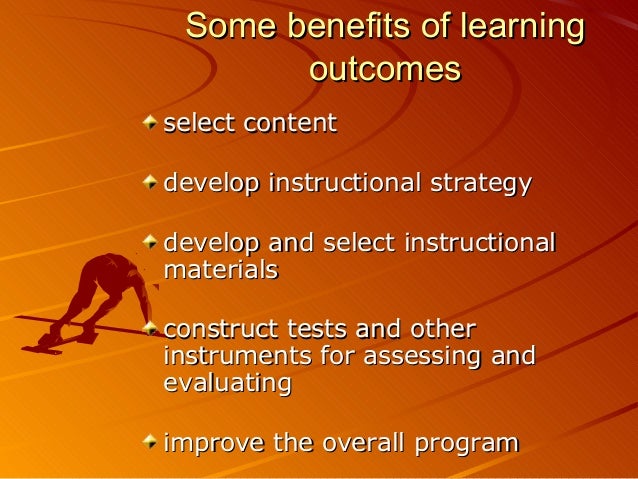 Some benefits of learning outcomes

select content

develop instructional strategy

develop and select instructional materials

construct tests and other instruments for assessing and evaluating

improve the overall program